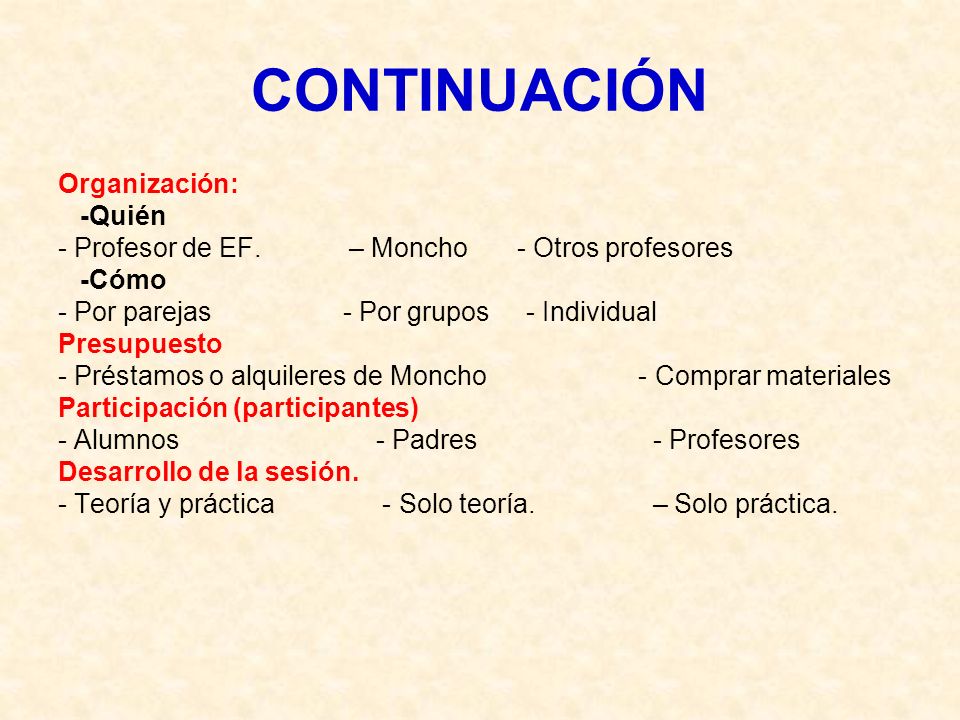 CONTINUACIÓN

Organización:
-Quién
- Profesor de EF. – Moncho - Otros profesores
-Cómo
- Por parejas - Por grupos - Individual
Presupuesto
- Préstamos o alquileres de Moncho - Comprar materiales
Participación (participantes)
- Alumnos - Padres - Profesores
Desarrollo de la sesión.
- Teoría y práctica - Solo teoría. – Solo práctica.